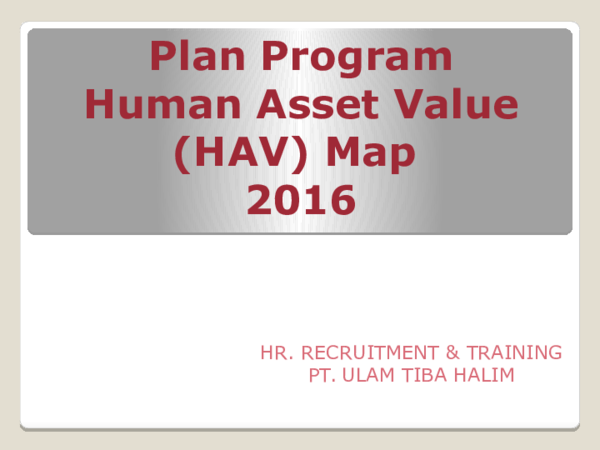 Plan Program
Human Asset Value
(HAV) Map
2016

HR. RECRUITMENT & TRAINING
PT. ULAM TIBA HALIM